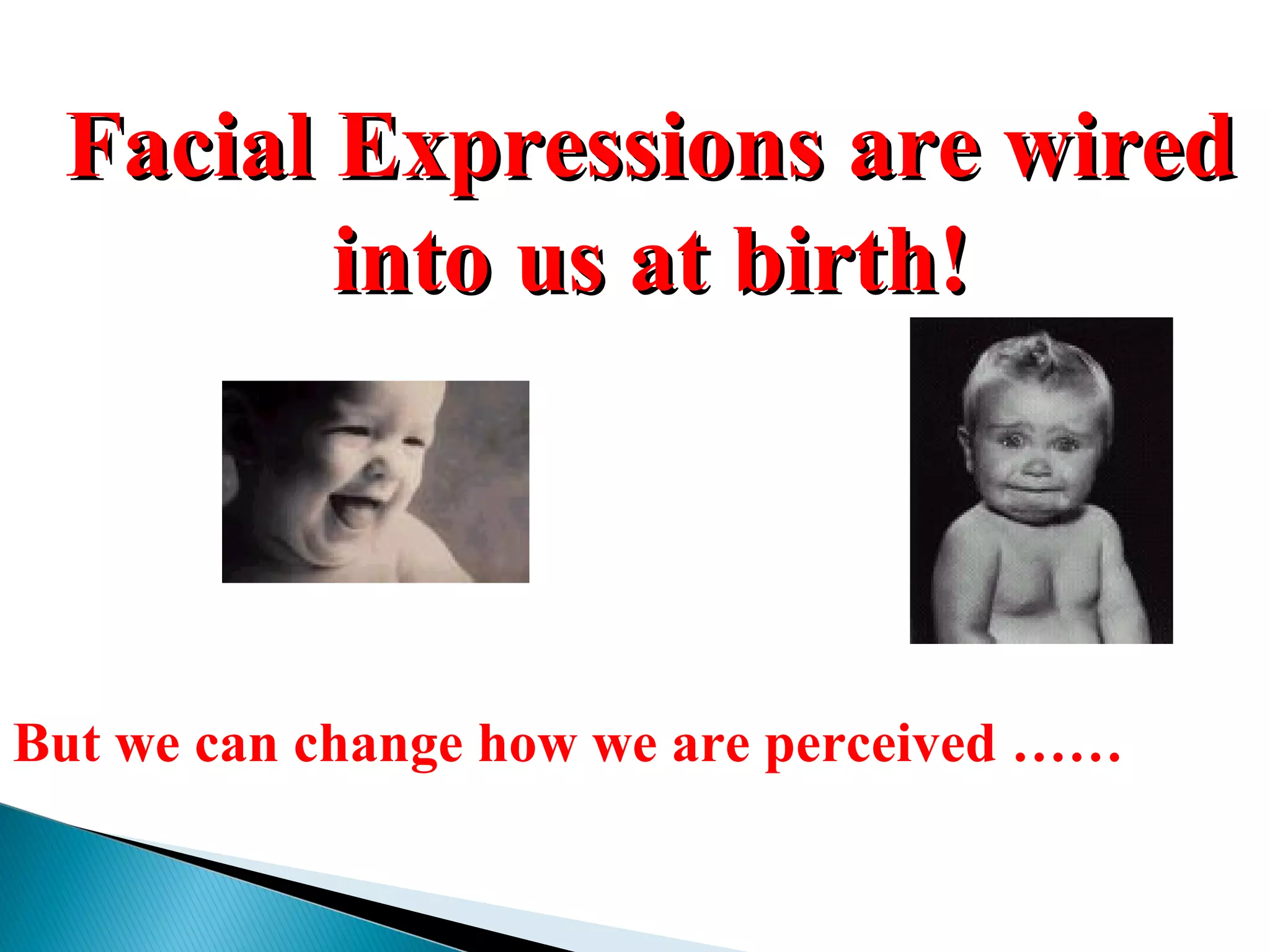 Facial Expressions are wired into us at birth!

But we can change how we are perceived ……